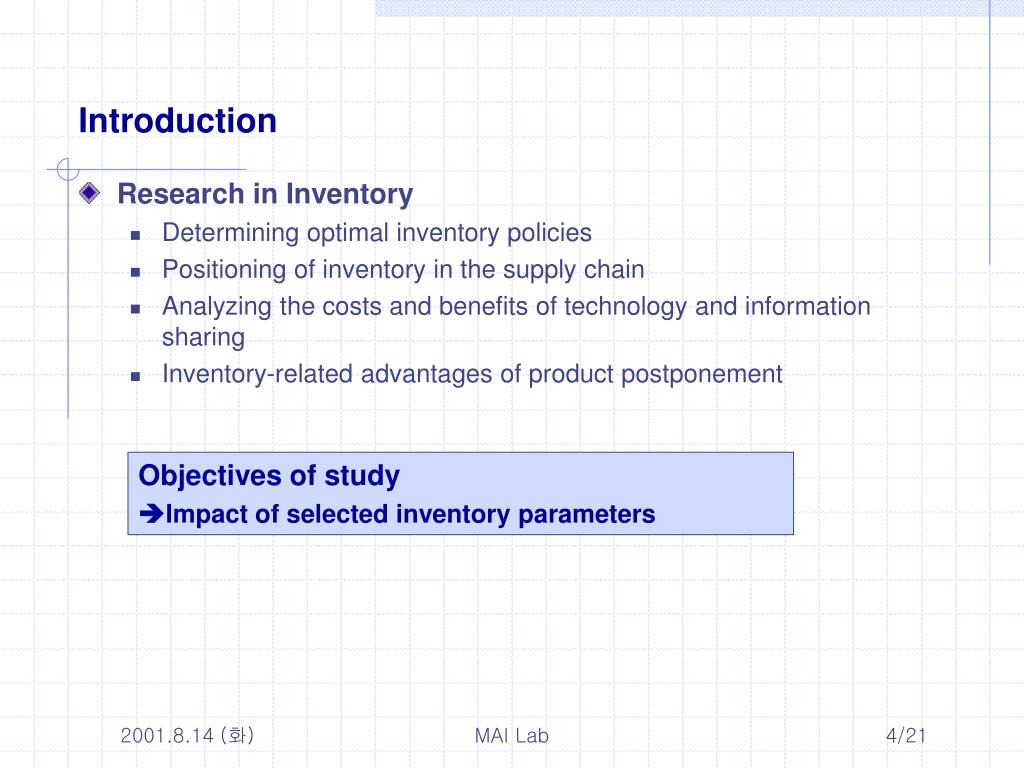 Introduction

Research in Inventory
- Determining optimal inventory policies
- Positioning of inventory in the supply chain
- Analyzing the costs and benefits of technology and information sharing
- Inventory-related advantages of product postponement

Objectives of study
➔Impact of selected inventory parameters

2001.8.14 (화)
MAI Lab
4/21